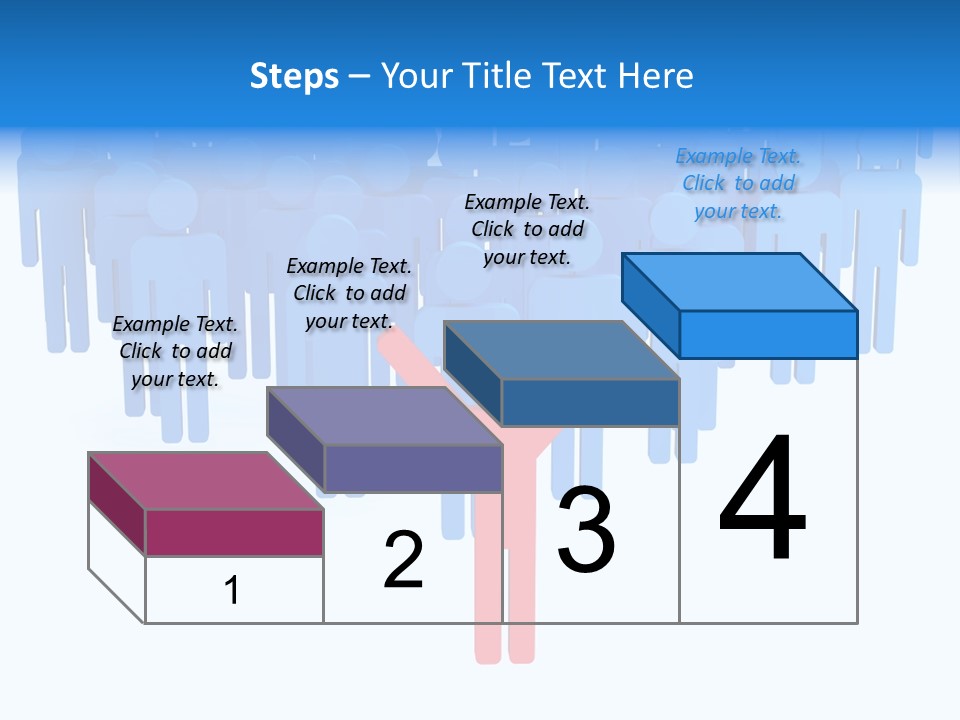 Steps – Your Title Text Here

Example Text. Click to add your text.

Example Text. Click to add your text.

Example Text. Click to add your text.

Example Text. Click to add your text.

1

2

3

4